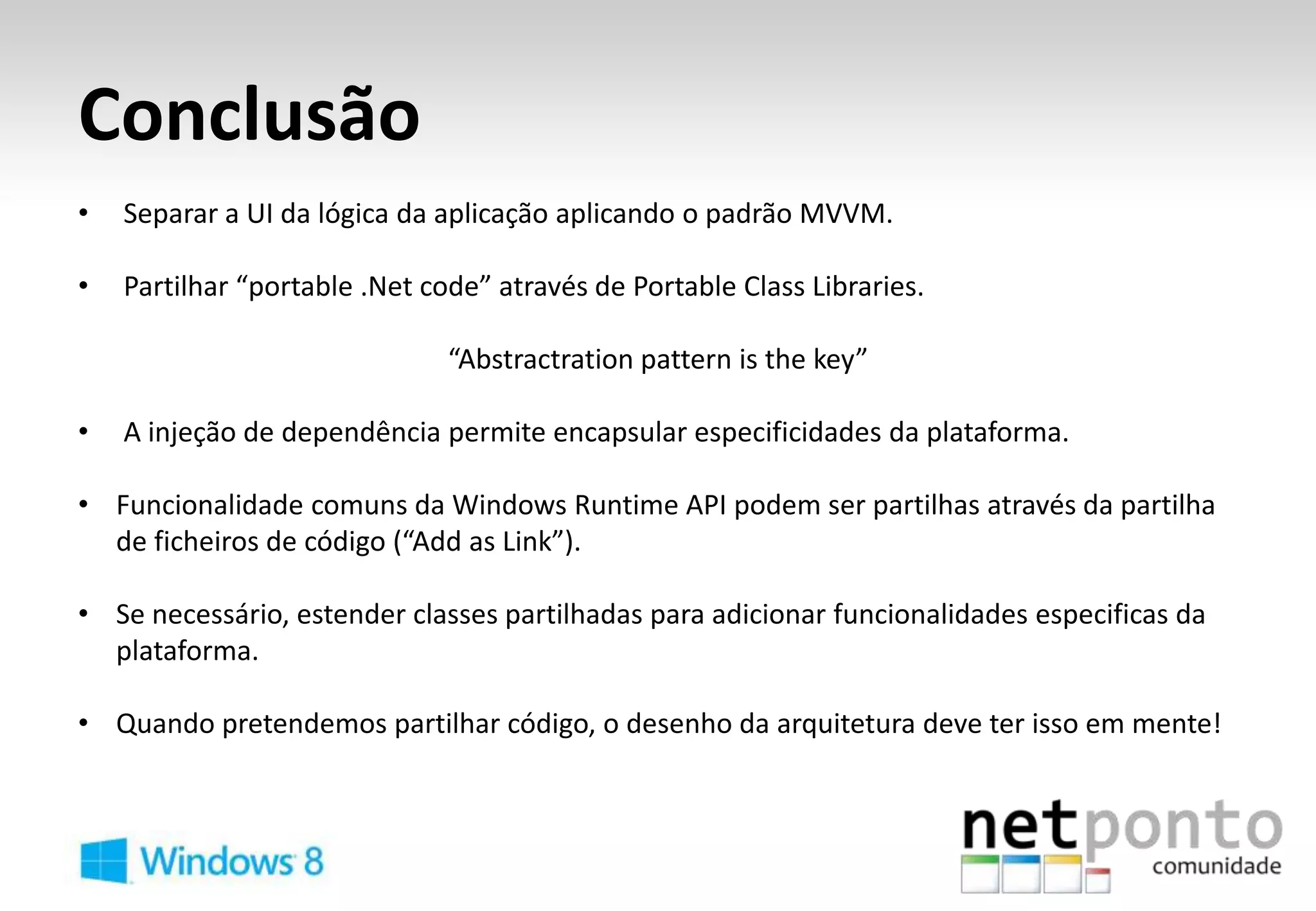 Conclusão

• Separar a UI da lógica da aplicação aplicando o padrão MVVM.

• Partilhar “portable .Net code” através de Portable Class Libraries.

“Abstractration pattern is the key”

• A injeção de dependência permite encapsular especificidades da plataforma.

• Funcionalidade comuns da Windows Runtime API podem ser partilhas através da partilha de ficheiros de código (“Add as Link”).

• Se necessário, estender classes partilhadas para adicionar funcionalidades especificas da plataforma.

• Quando pretendemos partilhar código, o desenho da arquitetura deve ter isso em mente!

Windows 8

netponto comunidade